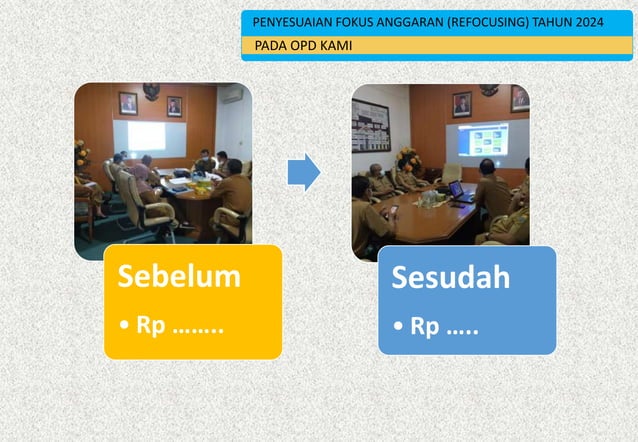 PENYESUAIAN FOKUS ANGGARAN (REFOCUSING) TAHUN 2024

PADA OPD KAMI

Sebelum

• Rp ……..

Sesudah

• Rp …..